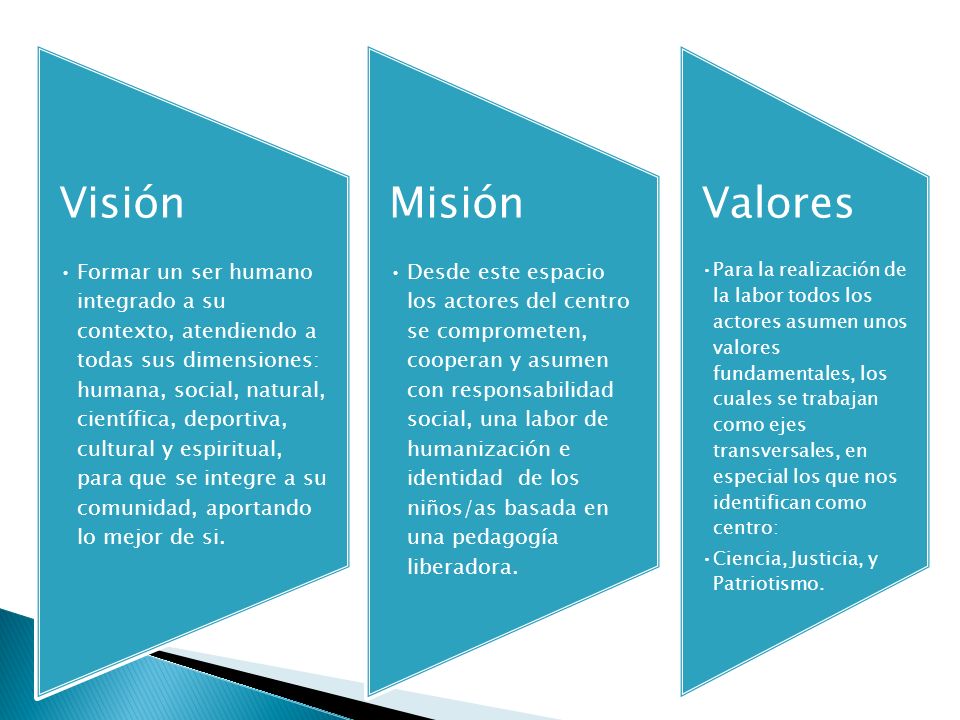 Visión

• Formar un ser humano integrado a su contexto, atendiendo a todas sus dimensiones: humana, social, natural, científica, deportiva, cultural y espiritual, para que se integre a su comunidad, aportando lo mejor de si.

Misión

• Desde este espacio los actores del centro se comprometen, cooperan y asumen con responsabilidad social, una labor de humanización e identidad de los niños/as basada en una pedagogía liberadora.

Valores

• Para la realización de la labor todos los actores asumen unos valores fundamentales, los cuales se trabajan como ejes transversales, en especial los que nos identifican como centro:

• Ciencia, Justicia, y Patriotismo.